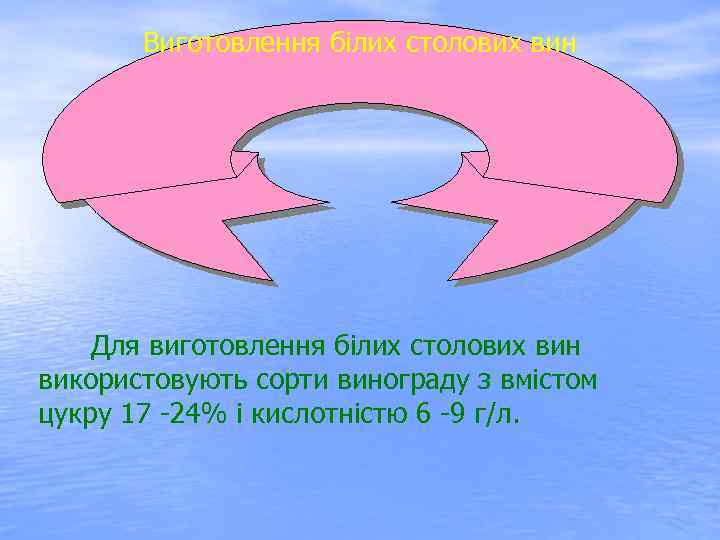 Виготовлення білих столових вин

Для виготовлення білих столових вин використовують сорти винограду з вмістом цукру 17 -24% і кислотністю 6 -9 г/л.